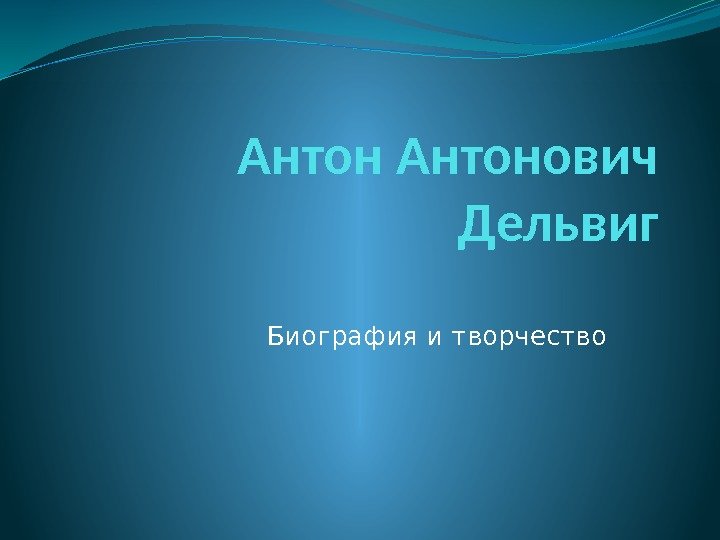 Антон Антонович Дельвиг

Биография и творчество